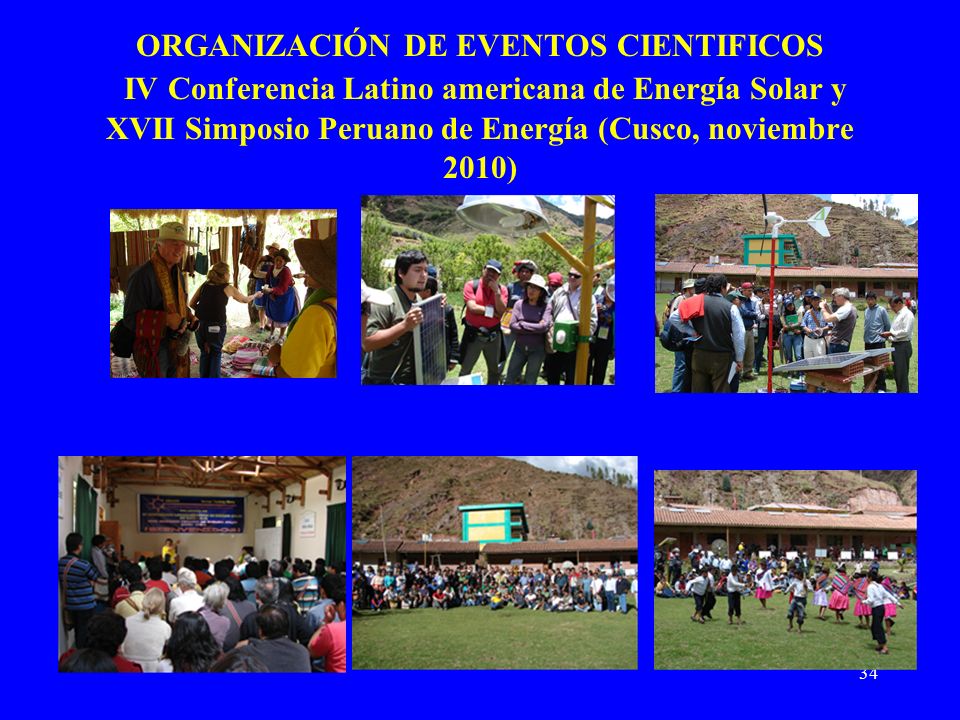 ORGANIZACIÓN DE EVENTOS CIENTIFICOS
IV Conferencia Latino americana de Energía Solar y XVII Simposio Peruano de Energía (Cusco, noviembre 2010)

34